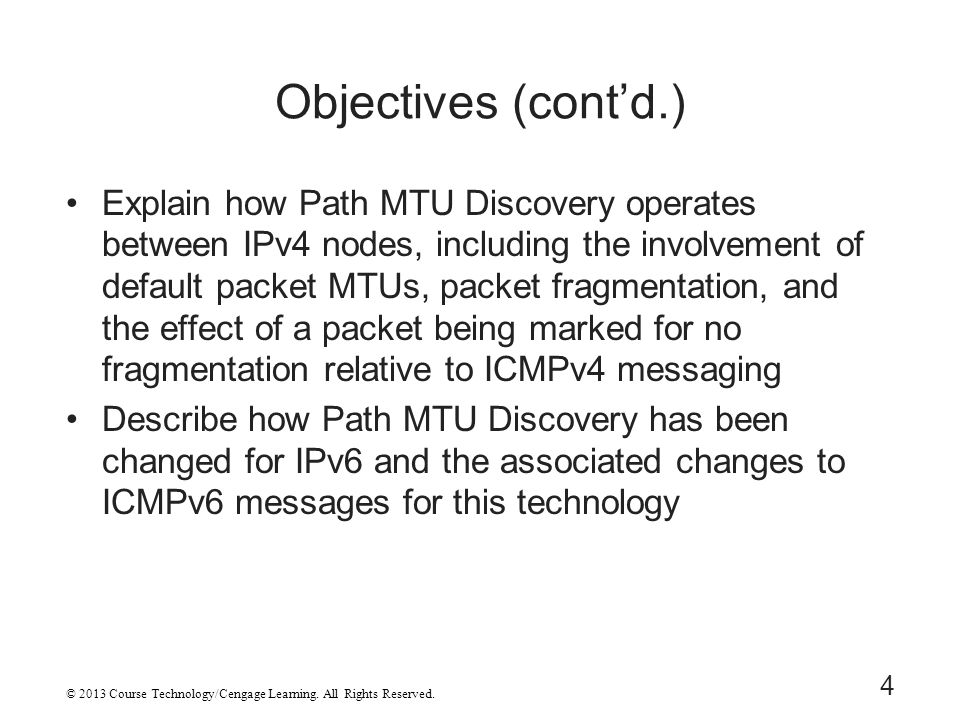 Objectives (cont’d.)

• Explain how Path MTU Discovery operates between IPv4 nodes, including the involvement of default packet MTUs, packet fragmentation, and the effect of a packet being marked for no fragmentation relative to ICMPv4 messaging

• Describe how Path MTU Discovery has been changed for IPv6 and the associated changes to ICMPv6 messages for this technology

© 2013 Course Technology/Cengage Learning. All Rights Reserved.

4